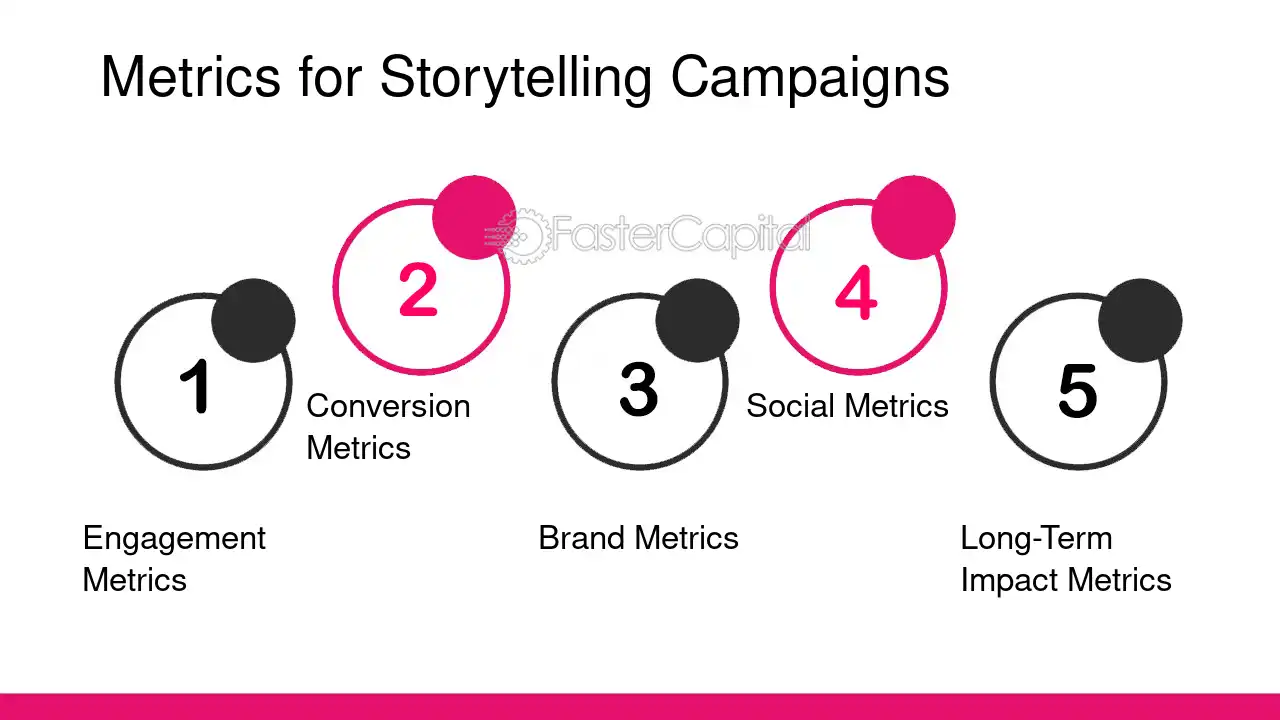 Metrics for Storytelling Campaigns

FasterCapital

1

Engagement Metrics

2

Conversion Metrics

3

Brand Metrics

4

Social Metrics

5

Long-Term Impact Metrics